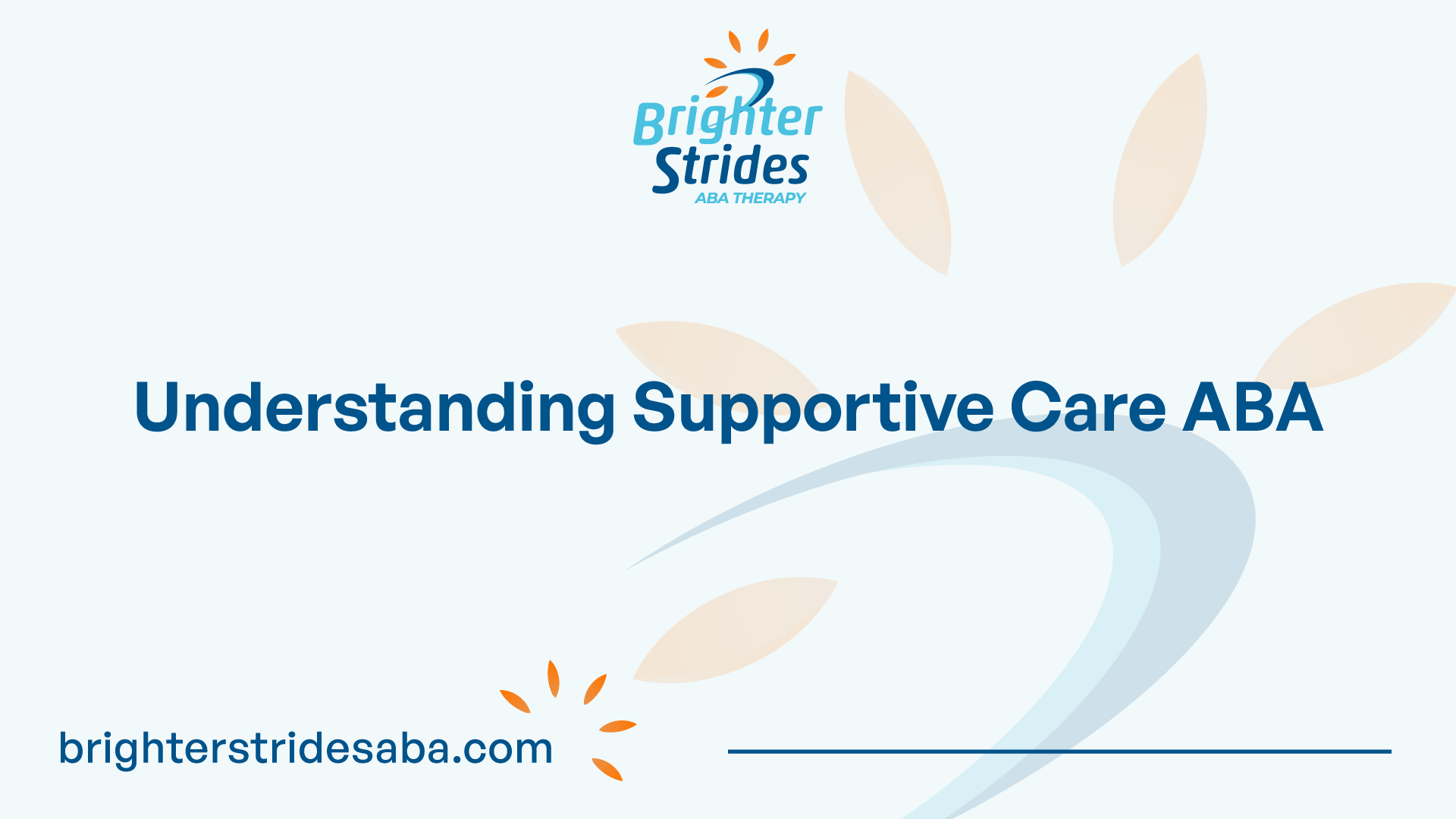 Brighter Strides
ABA THERAPY

Understanding Supportive Care ABA

brighterstridesaba.com